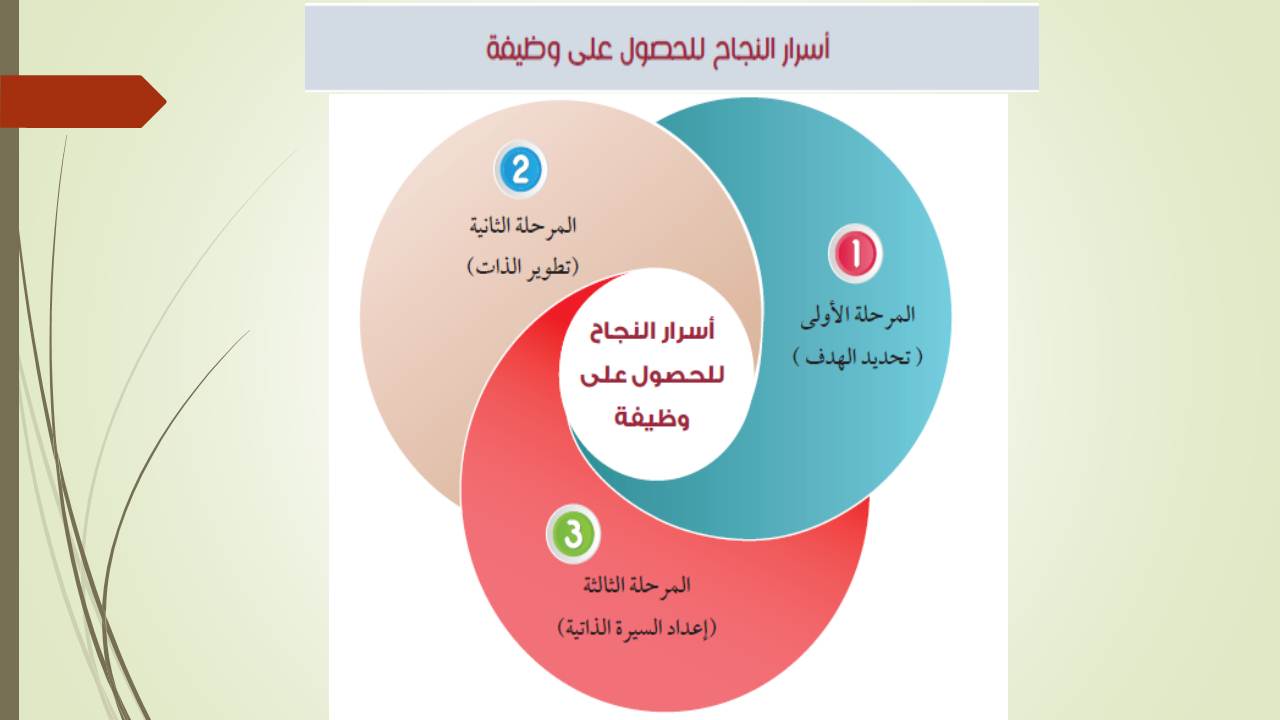 أسرار النجاح للحصول على وظيفة

1
المرحلة الأولى
( تحديد الهدف )

2
المرحلة الثانية
(تطوير الذات)

أسرار النجاح للحصول على وظيفة

3
المرحلة الثالثة
(إعداد السيرة الذاتية)